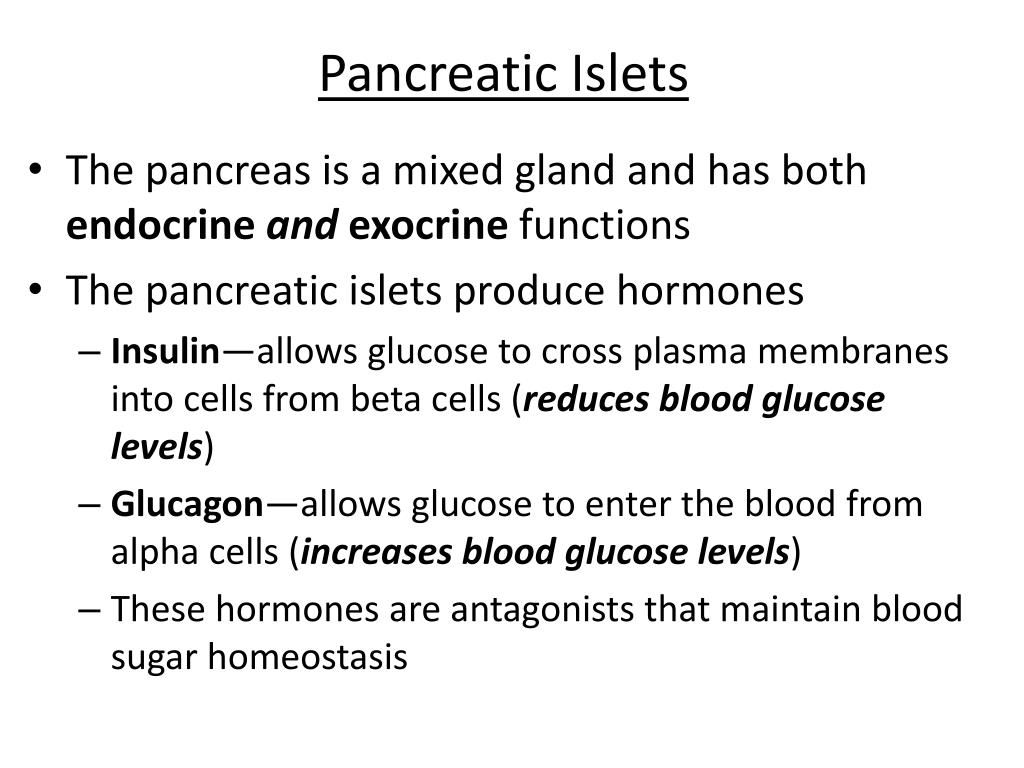 Pancreatic Islets

• The pancreas is a mixed gland and has both endocrine and exocrine functions

• The pancreatic islets produce hormones

– Insulin—allows glucose to cross plasma membranes into cells from beta cells (reduces blood glucose levels)

– Glucagon—allows glucose to enter the blood from alpha cells (increases blood glucose levels)

– These hormones are antagonists that maintain blood sugar homeostasis